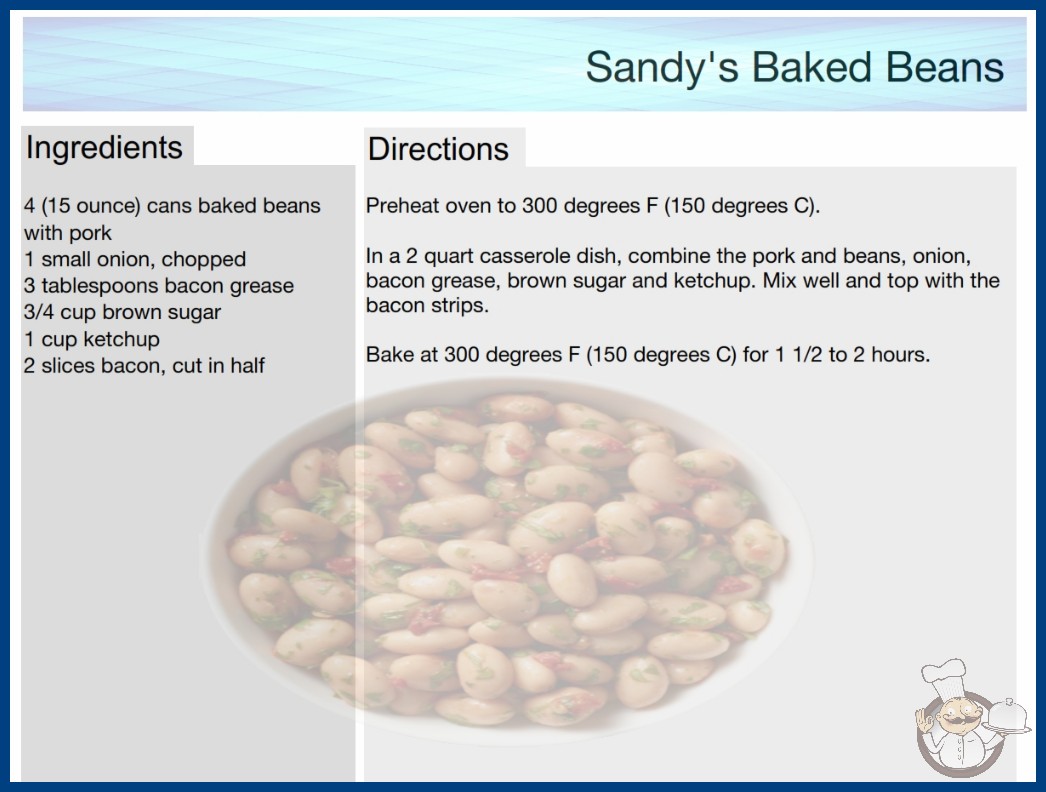 Sandy's Baked Beans

Ingredients

4 (15 ounce) cans baked beans with pork
1 small onion, chopped
3 tablespoons bacon grease
3/4 cup brown sugar
1 cup ketchup
2 slices bacon, cut in half

Directions

Preheat oven to 300 degrees F (150 degrees C).

In a 2 quart casserole dish, combine the pork and beans, onion, bacon grease, brown sugar and ketchup. Mix well and top with the bacon strips.

Bake at 300 degrees F (150 degrees C) for 1 1/2 to 2 hours.